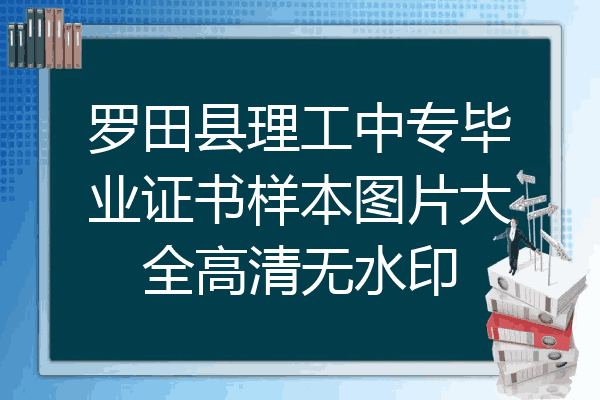 罗田县理工中专毕业证书样本图片大全高清无水印